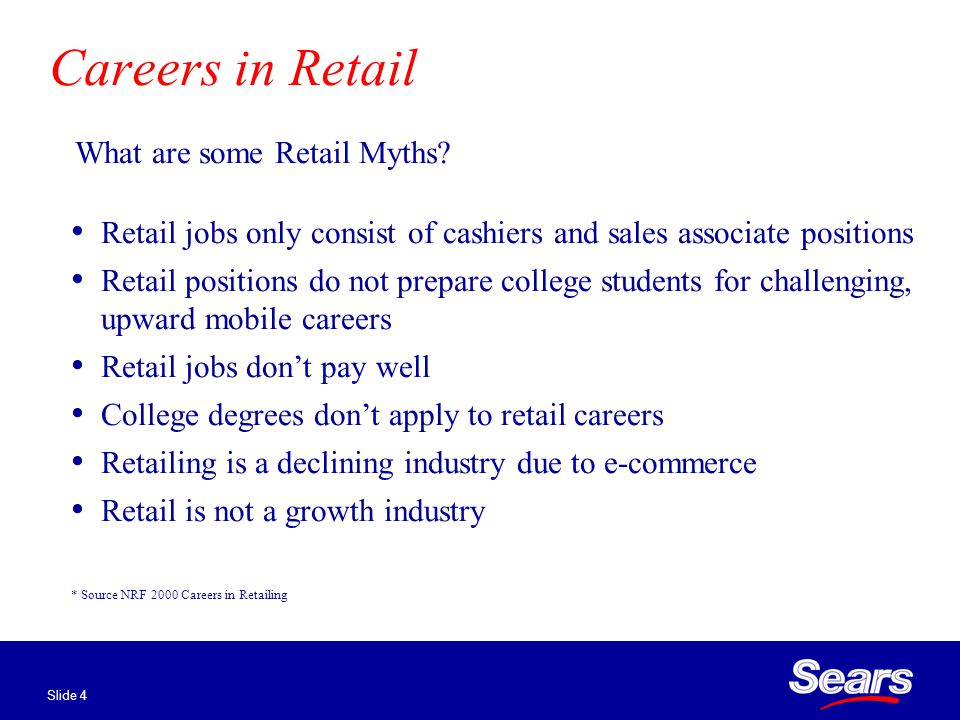 Careers in Retail

What are some Retail Myths?

• Retail jobs only consist of cashiers and sales associate positions
• Retail positions do not prepare college students for challenging, upward mobile careers
• Retail jobs don't pay well
• College degrees don't apply to retail careers
• Retailing is a declining industry due to e-commerce
• Retail is not a growth industry

* Source NRF 2000 Careers in Retailing

Slide 4

Sears